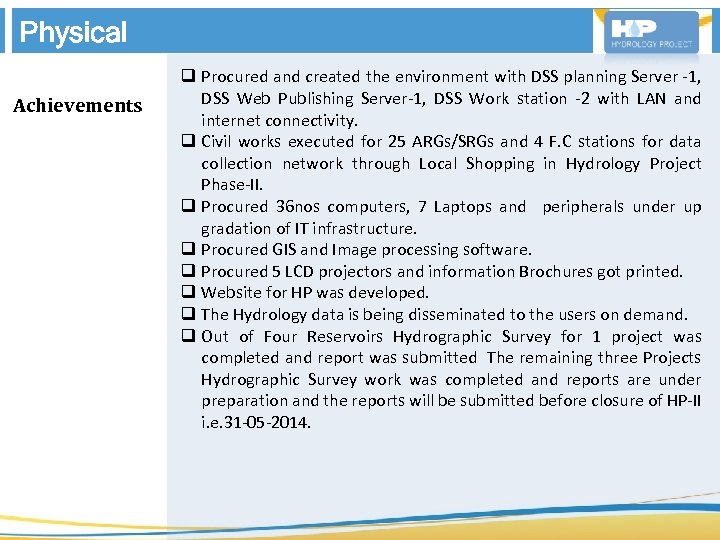 Physical

HP
HYDROLOGY PROJECT

Achievements

❑ Procured and created the environment with DSS planning Server -1, DSS Web Publishing Server-1, DSS Work station -2 with LAN and internet connectivity.
❑ Civil works executed for 25 ARGs/SRGs and 4 F.C stations for data collection network through Local Shopping in Hydrology Project Phase-II.
❑ Procured 36nos computers, 7 Laptops and peripherals under up gradation of IT infrastructure.
❑ Procured GIS and Image processing software.
❑ Procured 5 LCD projectors and information Brochures got printed.
❑ Website for HP was developed.
❑ The Hydrology data is being disseminated to the users on demand.
❑ Out of Four Reservoirs Hydrographic Survey for 1 project was completed and report was submitted The remaining three Projects Hydrographic Survey work was completed and reports are under preparation and the reports will be submitted before closure of HP-II i.e.31-05-2014.